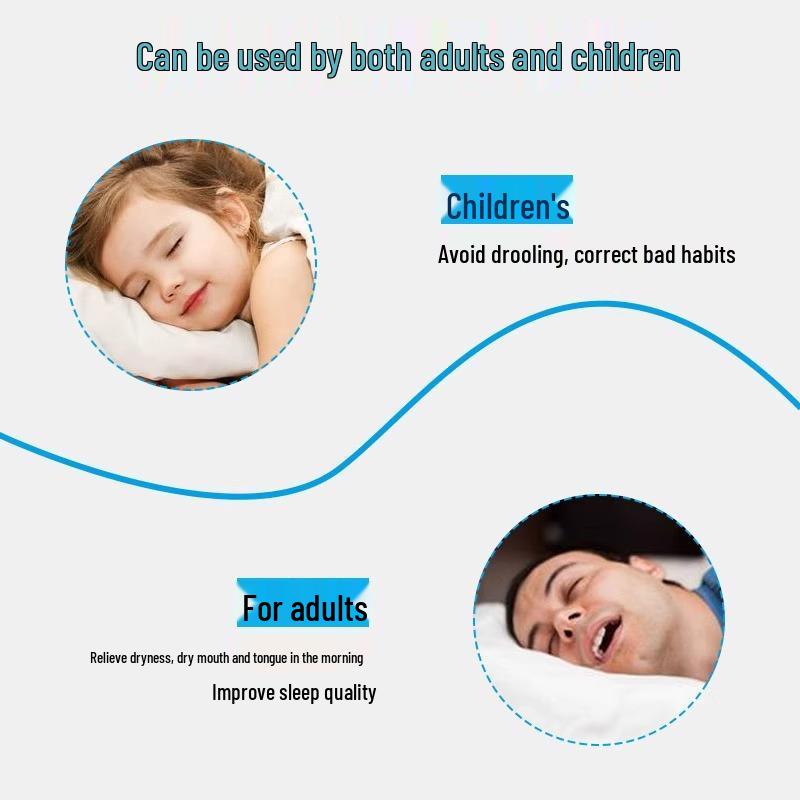 Can be used by both adults and children

Children's

Avoid drooling, correct bad habits

For adults

Relieve dryness, dry mouth and tongue in the morning

Improve sleep quality